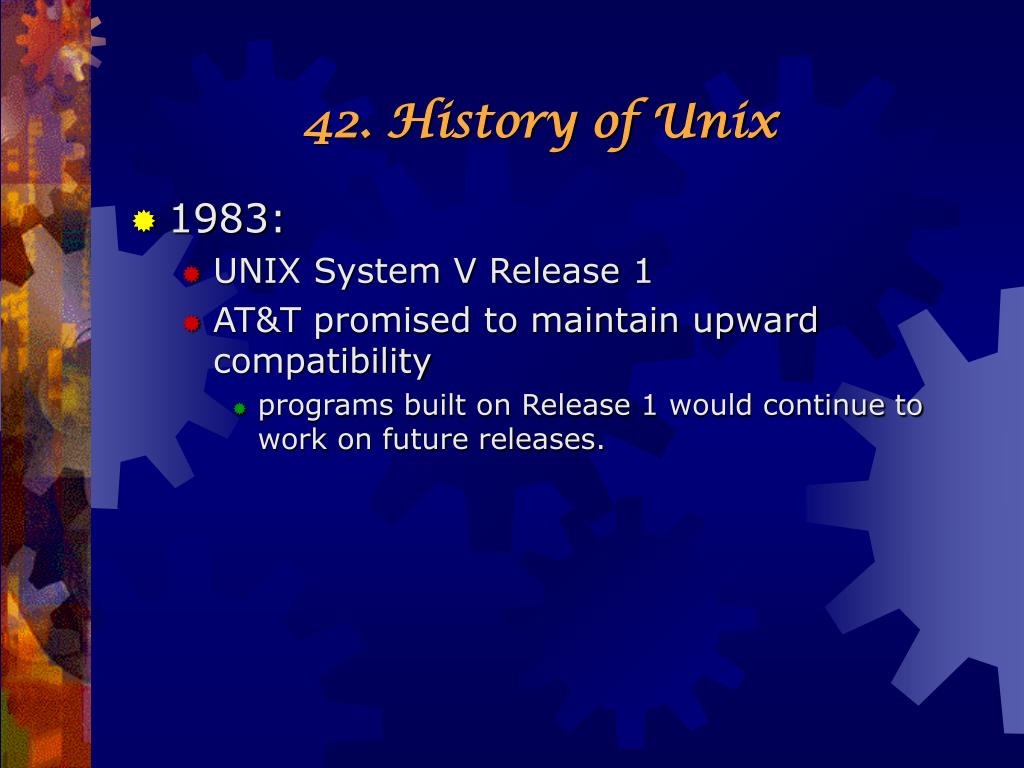 42. History of Unix

1983:

UNIX System V Release 1

AT&T promised to maintain upward compatibility

programs built on Release 1 would continue to work on future releases.